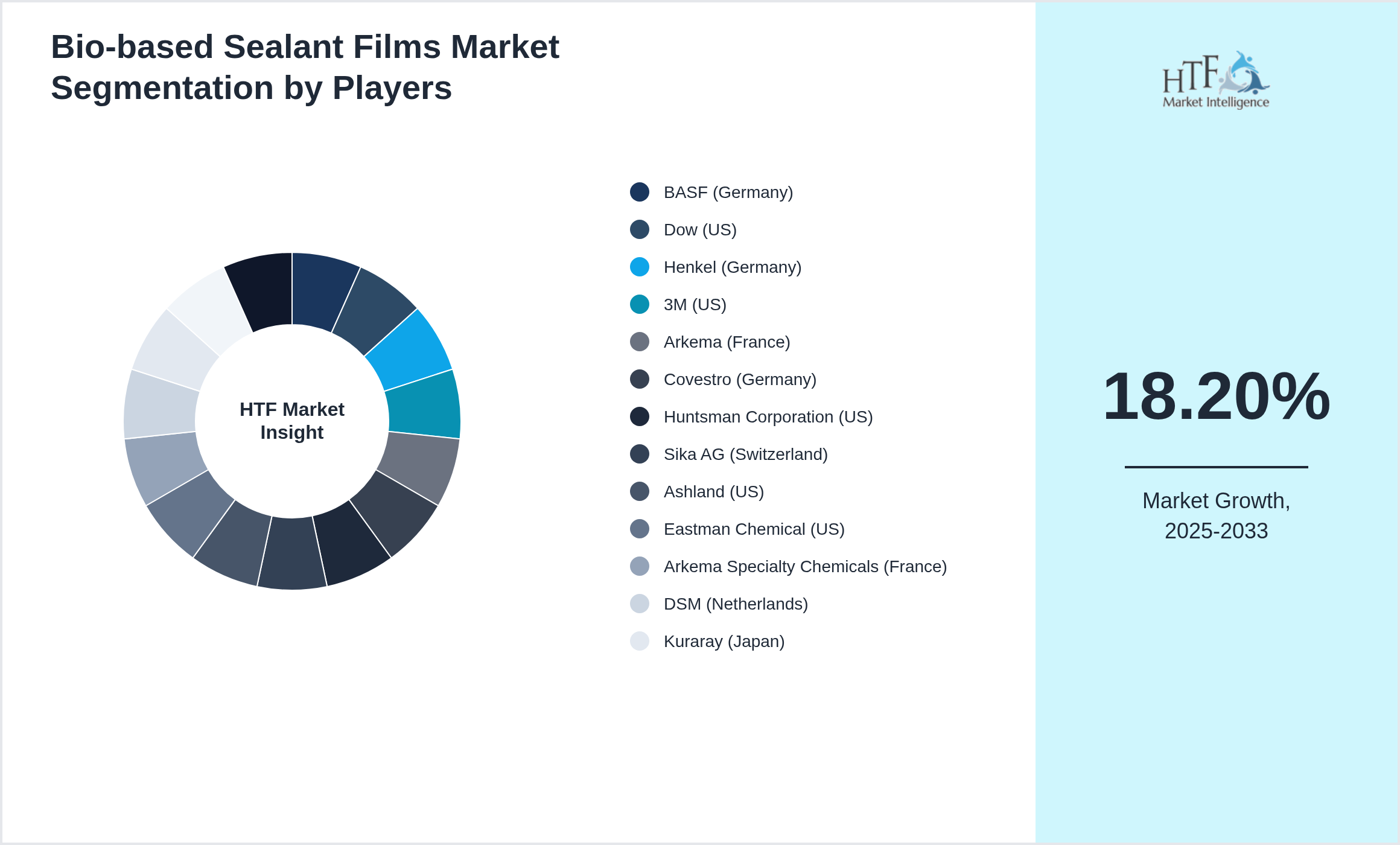 Bio-based Sealant Films Market Segmentation by Players

HTF Market Insight

BASF (Germany)
Dow (US)
Henkel (Germany)
3M (US)
Arkema (France)
Covestro (Germany)
Huntsman Corporation (US)
Sika AG (Switzerland)
Ashland (US)
Eastman Chemical (US)
Arkema Specialty Chemicals (France)
DSM (Netherlands)
Kuraray (Japan)

HTF Market Intelligence

18.20%

Market Growth, 2025-2033